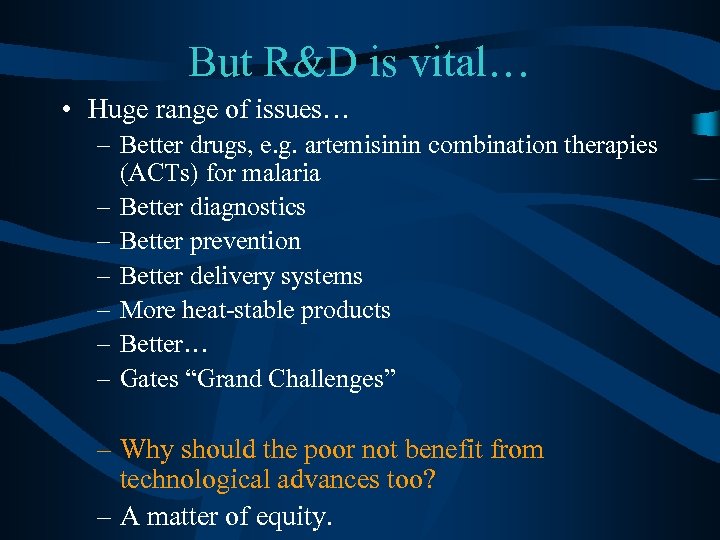 But R&D is vital…

• Huge range of issues…
– Better drugs, e.g. artemisinin combination therapies (ACTs) for malaria
– Better diagnostics
– Better prevention
– Better delivery systems
– More heat-stable products
– Better…
– Gates “Grand Challenges”

– Why should the poor not benefit from technological advances too?
– A matter of equity.